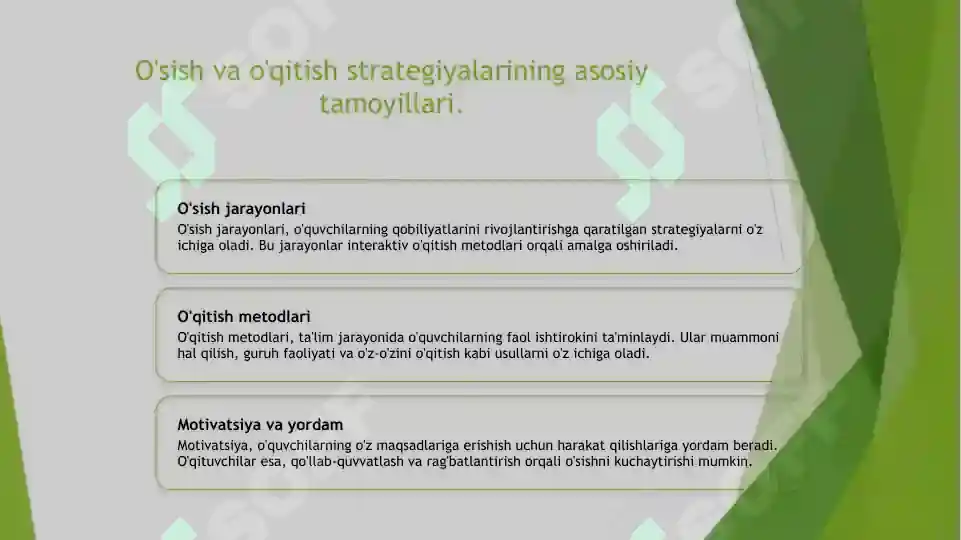 O'sish va o'qitish strategiyalarining asosiy tamoyillari.

O'sish jarayonlari
O'sish jarayonlari, o'quvchilarning qobiliyatlarini rivojlantirishga qaratilgan strategiyalarni o'z ichiga oladi. Bu jarayonlar interaktiv o'qitish metodlari orqali amalga oshiriladi.

O'qitish metodlari
O'qitish metodlari, ta'lim jarayonida o'quvchilarning faol ishtirokini ta'minlaydi. Ular muammoni hal qilish, guruh faoliyati va o'z-o'zini o'qitish kabi usullarni o'z ichiga oladi.

Motivatsiya va yordam
Motivatsiya, o'quvchilarning o'z maqsadlariga erishish uchun harakat qilishlariga yordam beradi. O'qituvchilar esa, qo'llab-quvvatlash va rag'batlantirish orqali o'sishni kuchaytirishi mumkin.